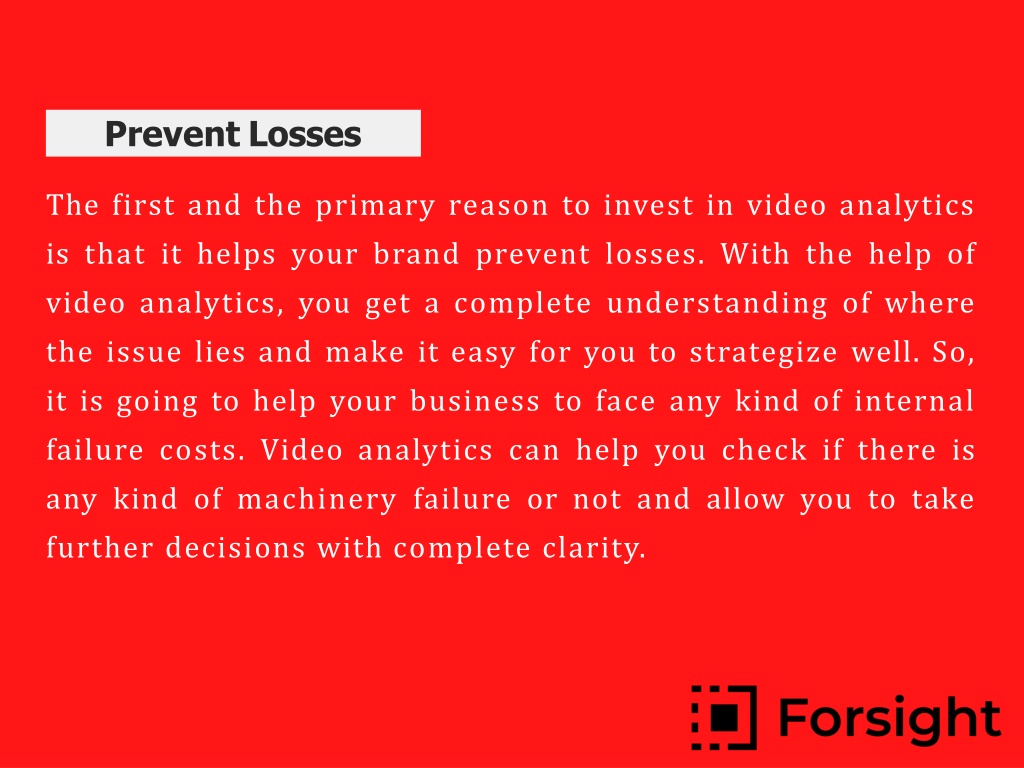 Prevent Losses

The first and the primary reason to invest in video analytics is that it helps your brand prevent losses. With the help of video analytics, you get a complete understanding of where the issue lies and make it easy for you to strategize well. So, it is going to help your business to face any kind of internal failure costs. Video analytics can help you check if there is any kind of machinery failure or not and allow you to take further decisions with complete clarity.

Forsight